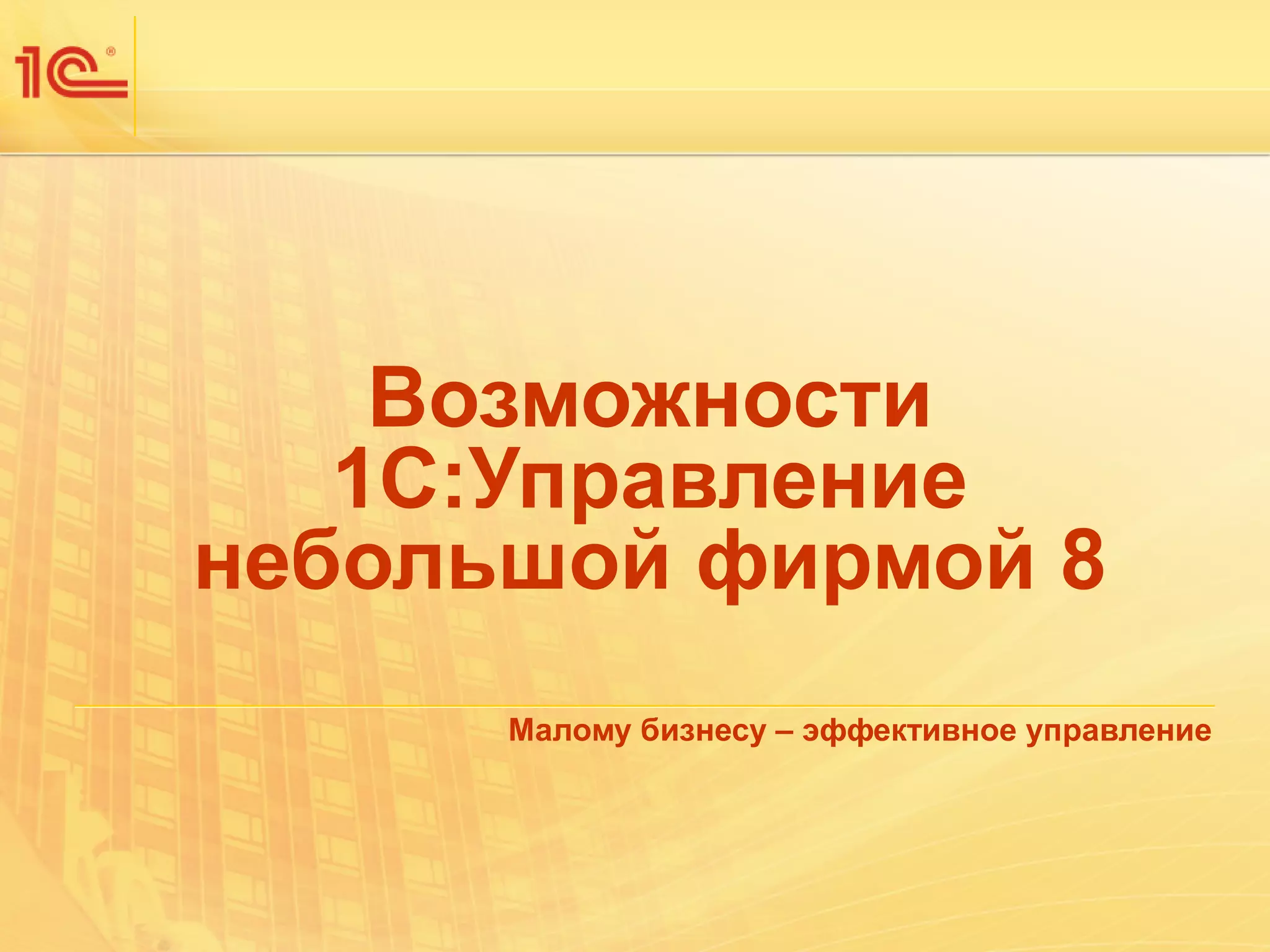 1С®

Возможности 1С:Управление небольшой фирмой 8

Малому бизнесу – эффективное управление